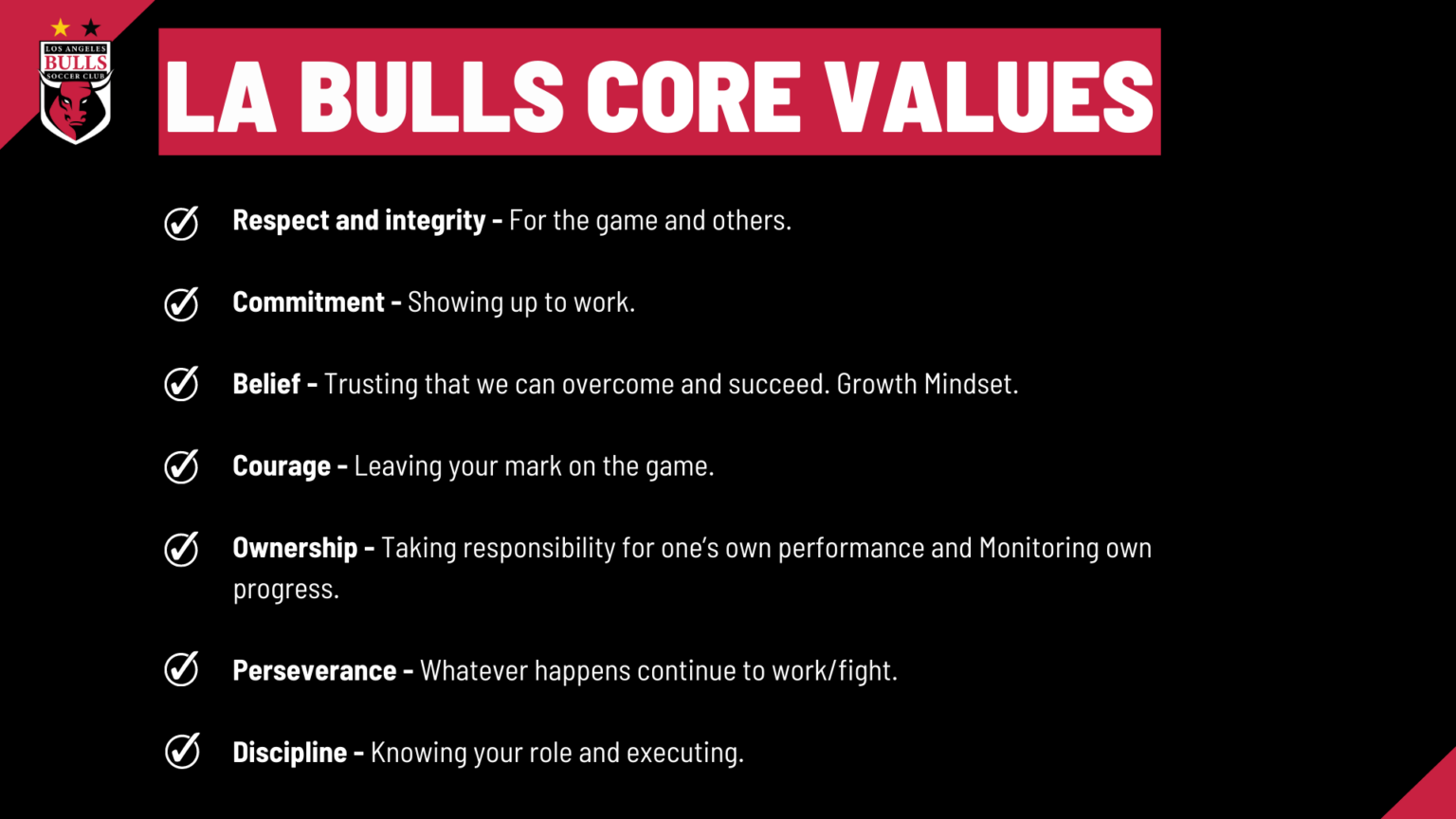 LOS ANGELES
BULLS
SOCCER CLUB

LA BULLS CORE VALUES

Respect and integrity - For the game and others.

Commitment - Showing up to work.

Belief - Trusting that we can overcome and succeed. Growth Mindset.

Courage - Leaving your mark on the game.

Ownership - Taking responsibility for one's own performance and Monitoring own progress.

Perseverance - Whatever happens continue to work/fight.

Discipline - Knowing your role and executing.